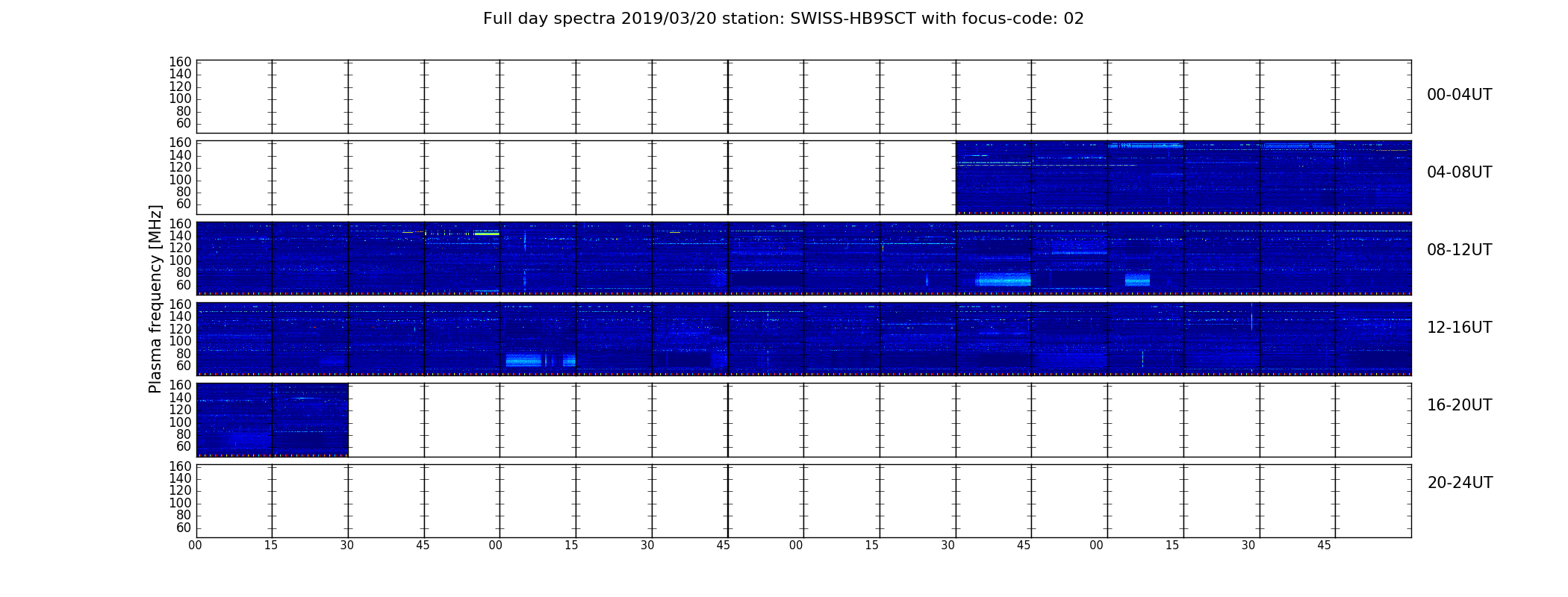 Full day spectra 2019/03/20 station: SWISS-HB9SCT with focus-code: 02

Plasma frequency [MHz]

160
140
120
100
80
60

00-04UT

160
140
120
100
80
60

04-08UT

160
140
120
100
80
60

08-12UT

160
140
120
100
80
60

12-16UT

160
140
120
100
80
60

16-20UT

160
140
120
100
80
60

20-24UT

00 15 30 45 00 15 30 45 00 15 30 45 00 15 30 45